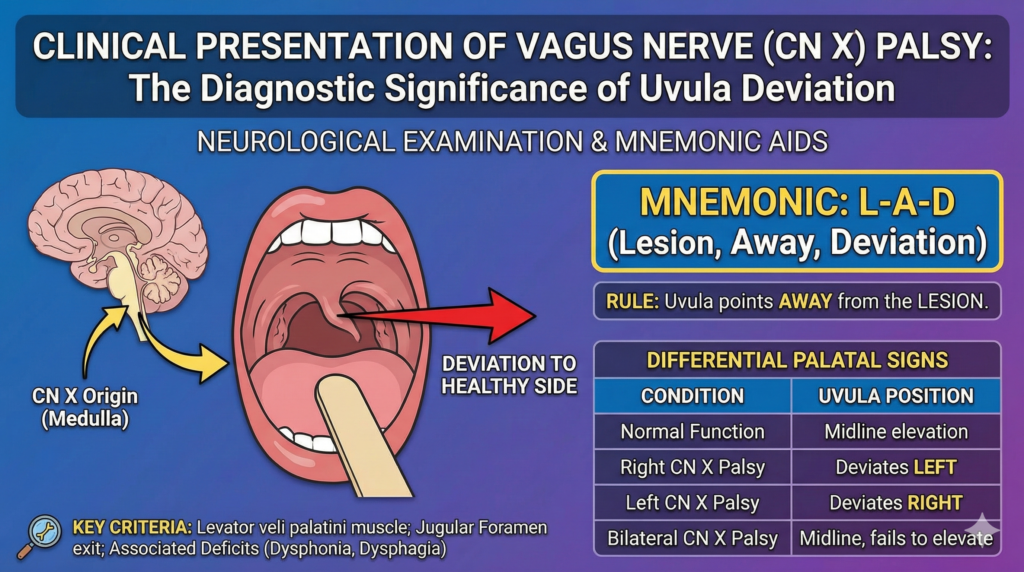 CLINICAL PRESENTATION OF VAGUS NERVE (CN X) PALSY: The Diagnostic Significance of Uvula Deviation

NEUROLOGICAL EXAMINATION & MNEMONIC AIDS

CN X Origin (Medulla)

DEVIATION TO HEALTHY SIDE

MNEMONIC: L-A-D (Lesion, Away, Deviation)

RULE: Uvula points AWAY from the LESION.

DIFFERENTIAL PALATAL SIGNS

| CONDITION | UVULA POSITION |
|---|---|
| Normal Function | Midline elevation |
| Right CN X Palsy | Deviates LEFT |
| Left CN X Palsy | Deviates RIGHT |
| Bilateral CN X Palsy | Midline, fails to elevate |

KEY CRITERIA: Levator veli palatini muscle; Jugular Foramen exit; Associated Deficits (Dysphonia, Dysphagia)